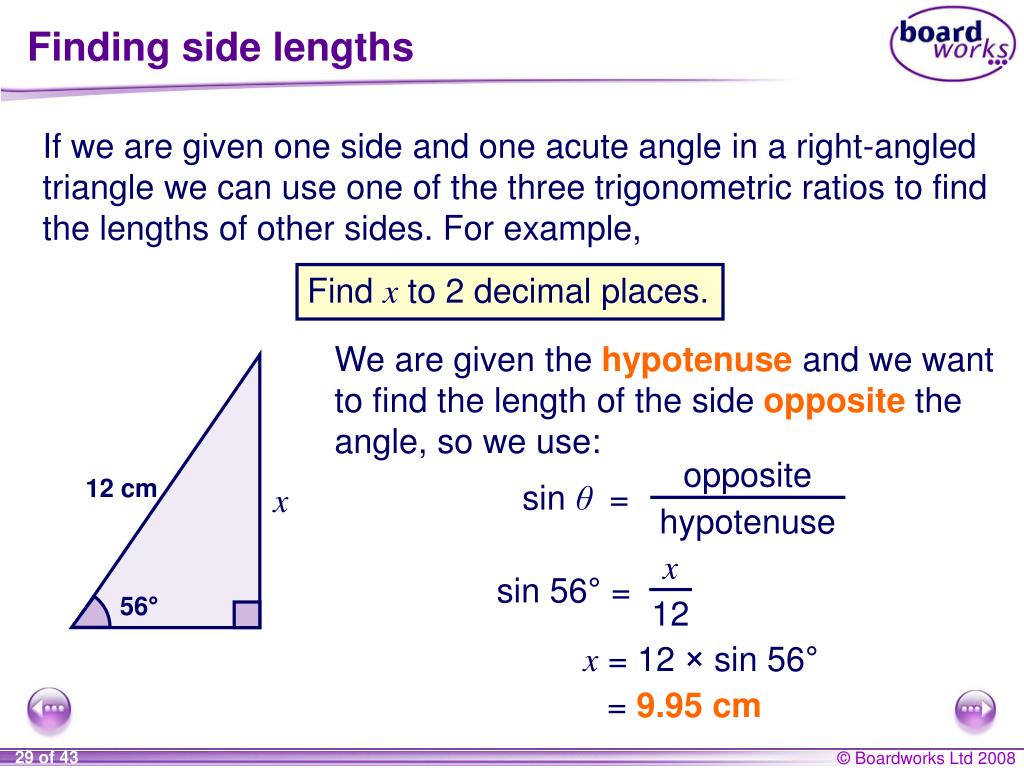 Finding side lengths

board works

If we are given one side and one acute angle in a right-angled triangle we can use one of the three trigonometric ratios to find the lengths of other sides. For example,

Find $x$ to 2 decimal places.

12 cm

$x$

56°

We are given the hypotenuse and we want to find the length of the side opposite the angle, so we use:

$\sin \theta = \frac{\text{opposite}}{\text{hypotenuse}}$

$\sin 56° = \frac{x}{12}$

$x = 12 \times \sin 56°$

$= 9.95$ cm

29 of 43

© Boardworks Ltd 2008